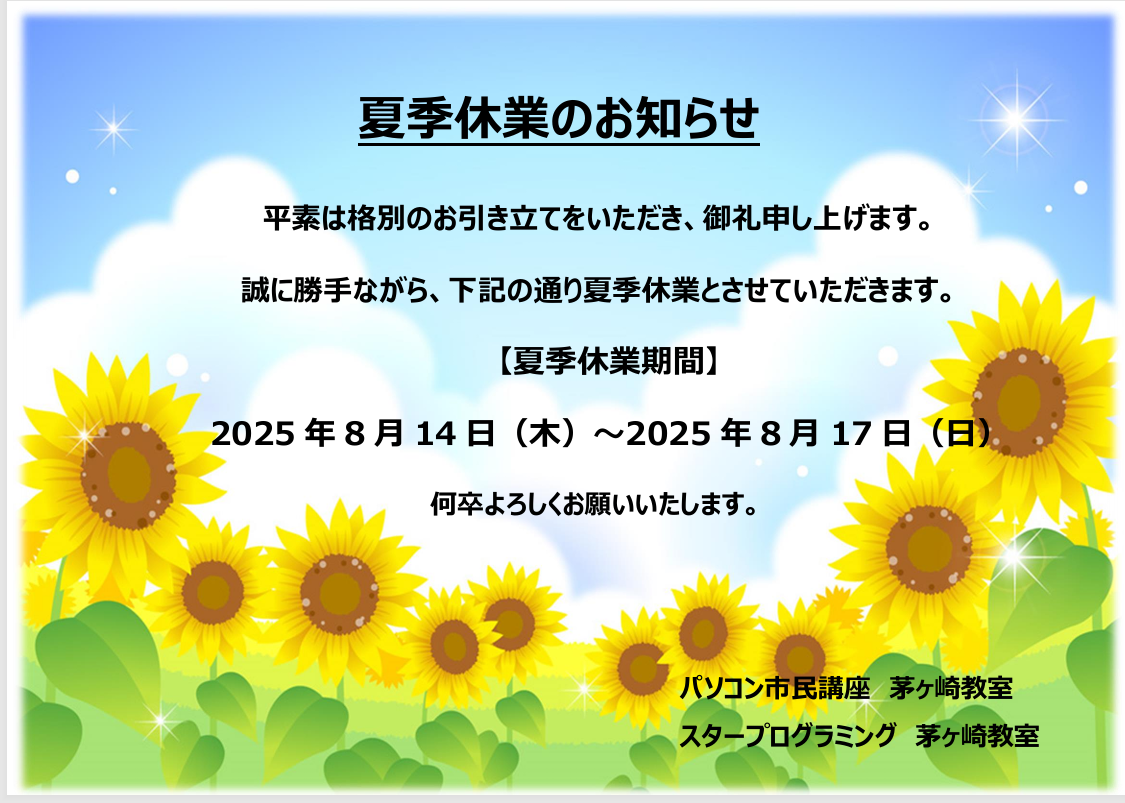 夏季休業のお知らせ

平素は格別のお引き立てをいただき、御礼申し上げます。

誠に勝手ながら、下記の通り夏季休業とさせていただきます。

【夏季休業期間】

2025 年 8 月 14 日（木）～2025 年 8 月 17 日（日）

何卒よろしくお願いいたします。

パソコン市民講座　茅ヶ崎教室

スタープログラミング　茅ヶ崎教室